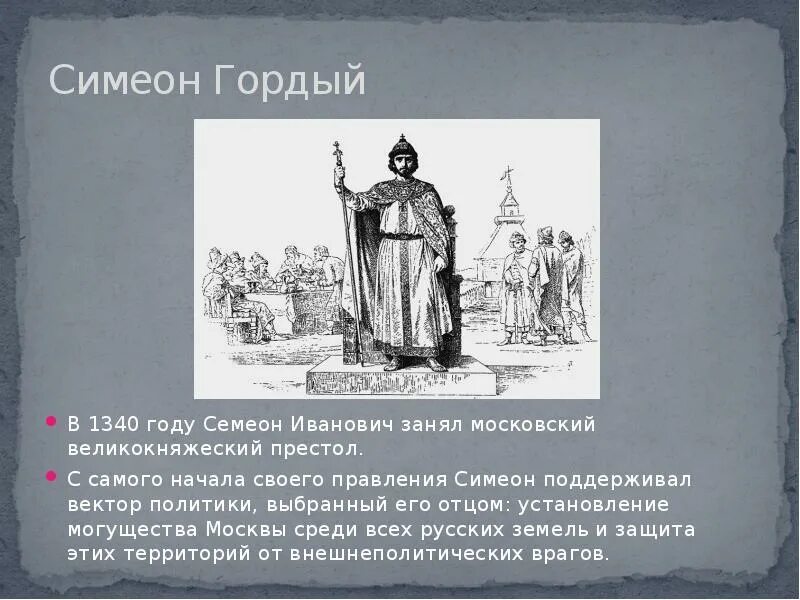 Симеон Гордый

В 1340 году Семеон Иванович занял московский великокняжеский престол.

С самого начала своего правления Симеон поддерживал вектор политики, выбранный его отцом: установление могущества Москвы среди всех русских земель и защита этих территорий от внешнеполитических врагов.